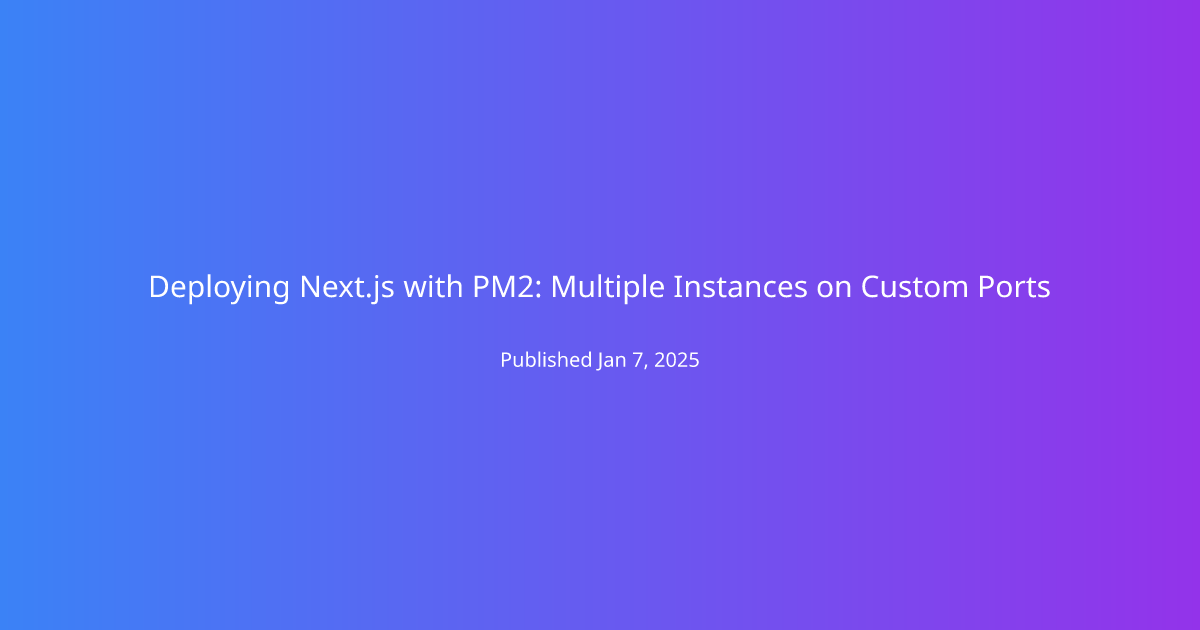 Deploying Next.js with PM2: Multiple Instances on Custom Ports

Published Jan 7, 2025